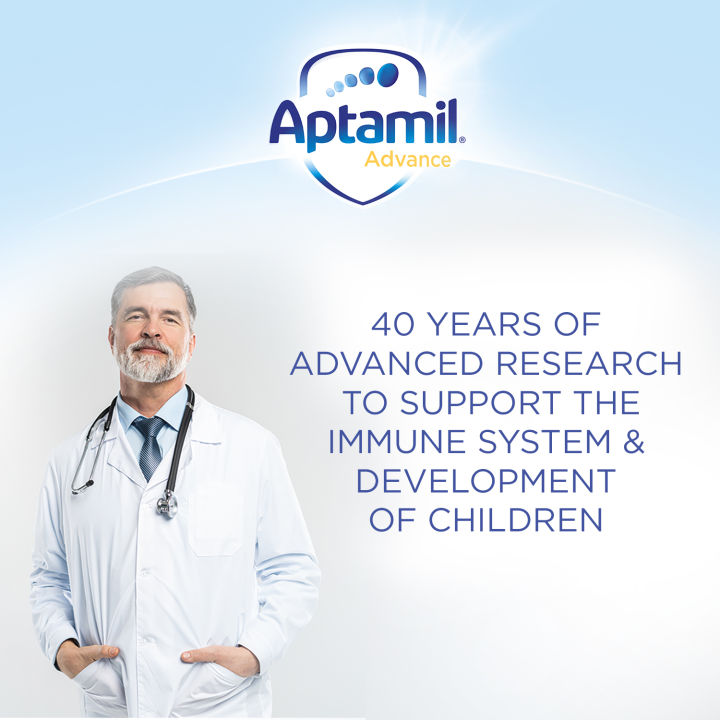 Aptamil®
Advance

40 YEARS OF ADVANCED RESEARCH TO SUPPORT THE IMMUNE SYSTEM & DEVELOPMENT OF CHILDREN